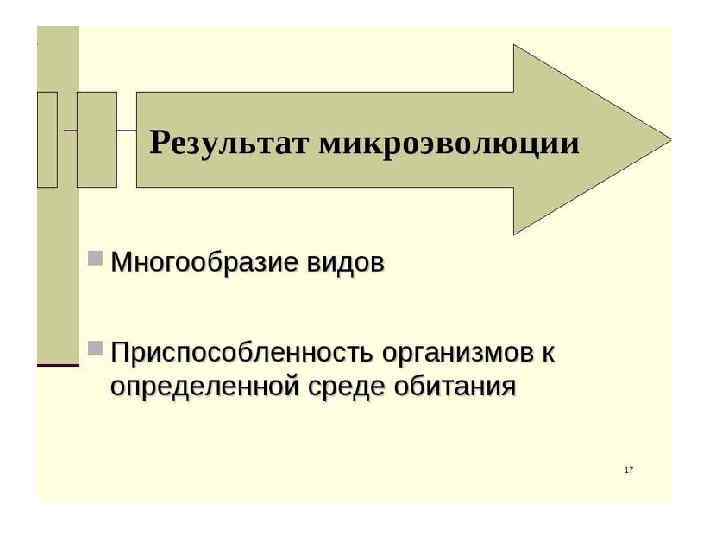 Результат микроэволюции

Многообразие видов

Приспособленность организмов к определенной среде обитания

17